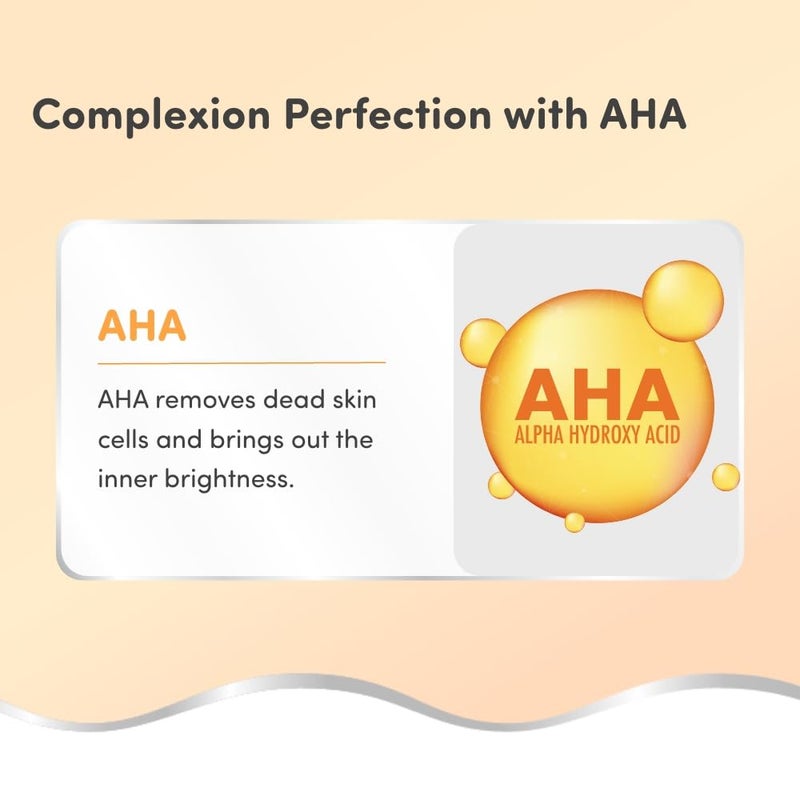 Complexion Perfection with AHA

AHA

AHA removes dead skin cells and brings out the inner brightness.

AHA
ALPHA HYDROXY ACID